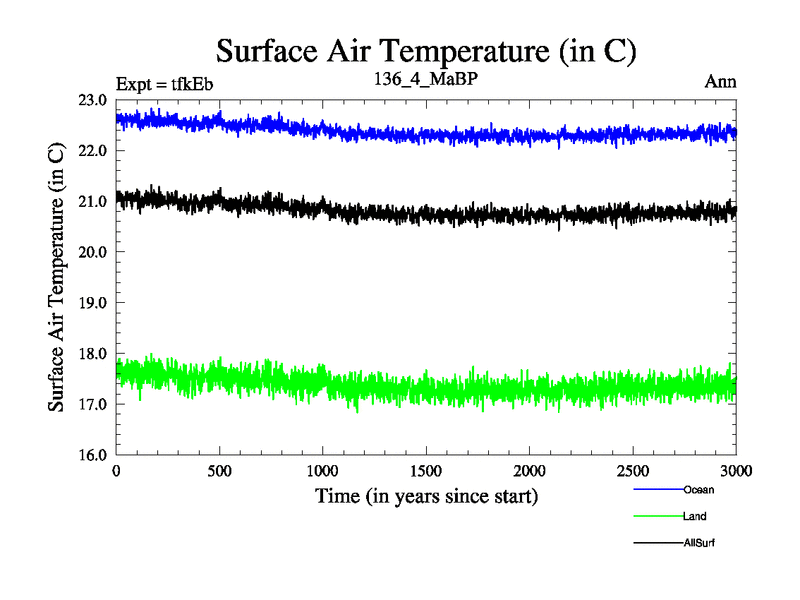 Surface Air Temperature (in C)

Expt = tfkEb

136_4_MaBP

Ann

Surface Air Temperature (in C)

23.0
22.0
21.0
20.0
19.0
18.0
17.0
16.0

0
500
1000
1500
2000
2500
3000

Time (in years since start)

Ocean
Land
AllSurf